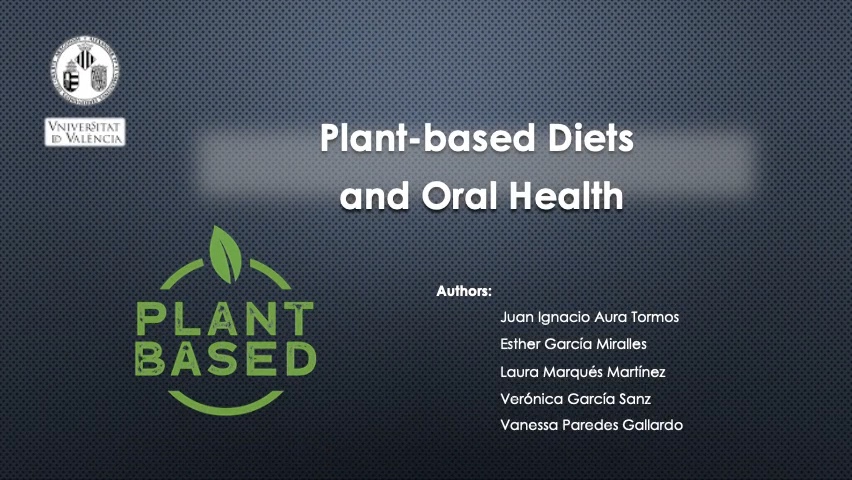 VNIVERSITAT
ID VALÈNCIA

Plant-based Diets
and Oral Health

PLANT
BASED

Authors:
Juan Ignacio Aura Tormos
Esther García Miralles
Laura Marqués Martínez
Verónica García Sanz
Vanessa Paredes Gallardo